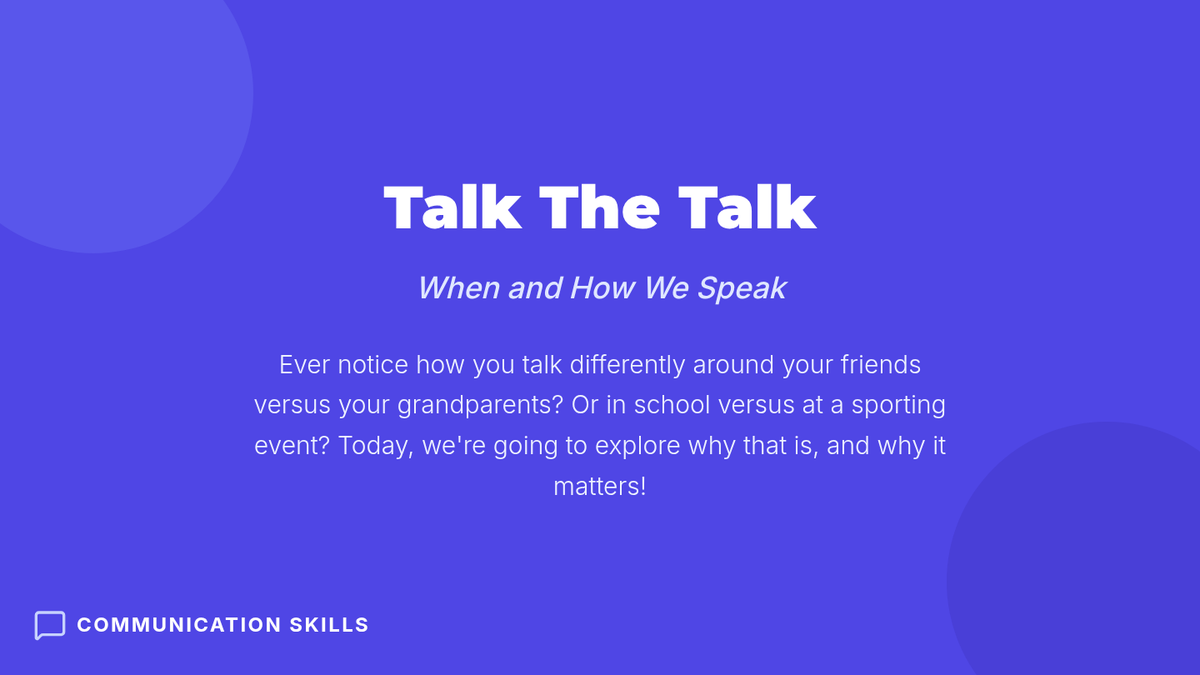 Talk The Talk

When and How We Speak

Ever notice how you talk differently around your friends versus your grandparents? Or in school versus at a sporting event? Today, we're going to explore why that is, and why it matters!

COMMUNICATION SKILLS